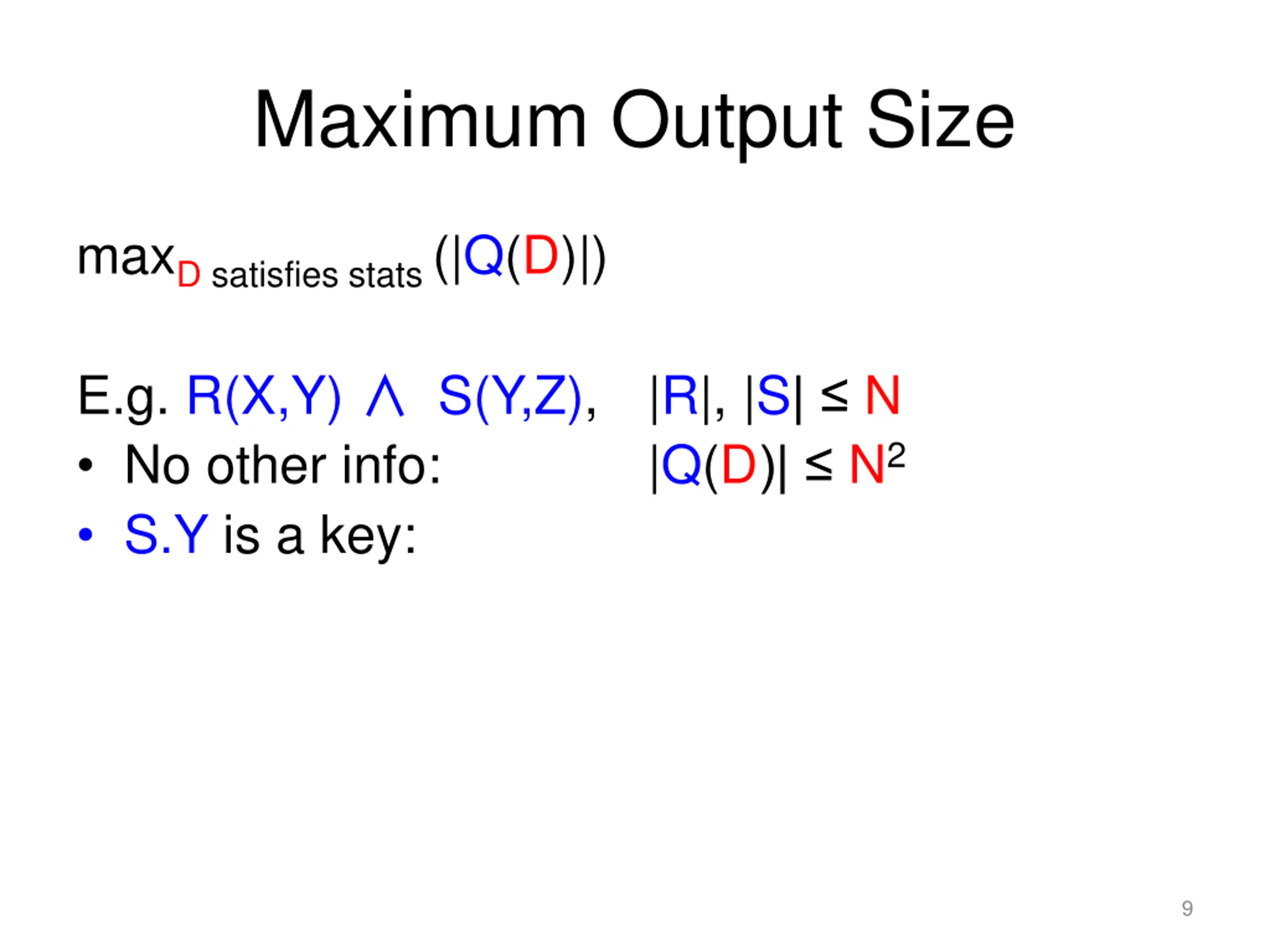 Maximum Output Size

$\max_{D \text{ satisfies stats}} (|Q(D)|)$

E.g. $R(X,Y) \wedge S(Y,Z)$, $|R|, |S| \leq N$

• No other info: $|Q(D)| \leq N^2$

• S.Y is a key:

9